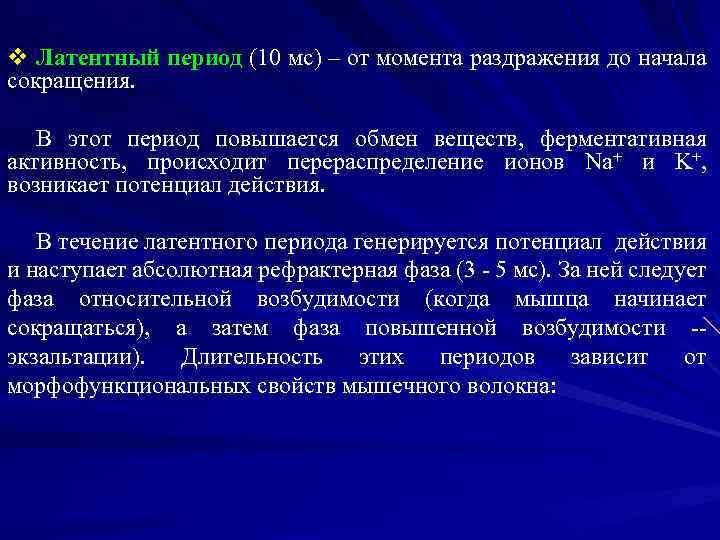 ❖ Латентный период (10 мс) – от момента раздражения до начала сокращения.

В этот период повышается обмен веществ, ферментативная активность, происходит перераспределение ионов $Na^+$ и $K^+$, возникает потенциал действия.

В течение латентного периода генерируется потенциал действия и наступает абсолютная рефрактерная фаза (3 - 5 мс). За ней следует фаза относительной возбудимости (когда мышца начинает сокращаться), а затем фаза повышенной возбудимости -- экзальтации). Длительность этих периодов зависит от морфофункциональных свойств мышечного волокна: